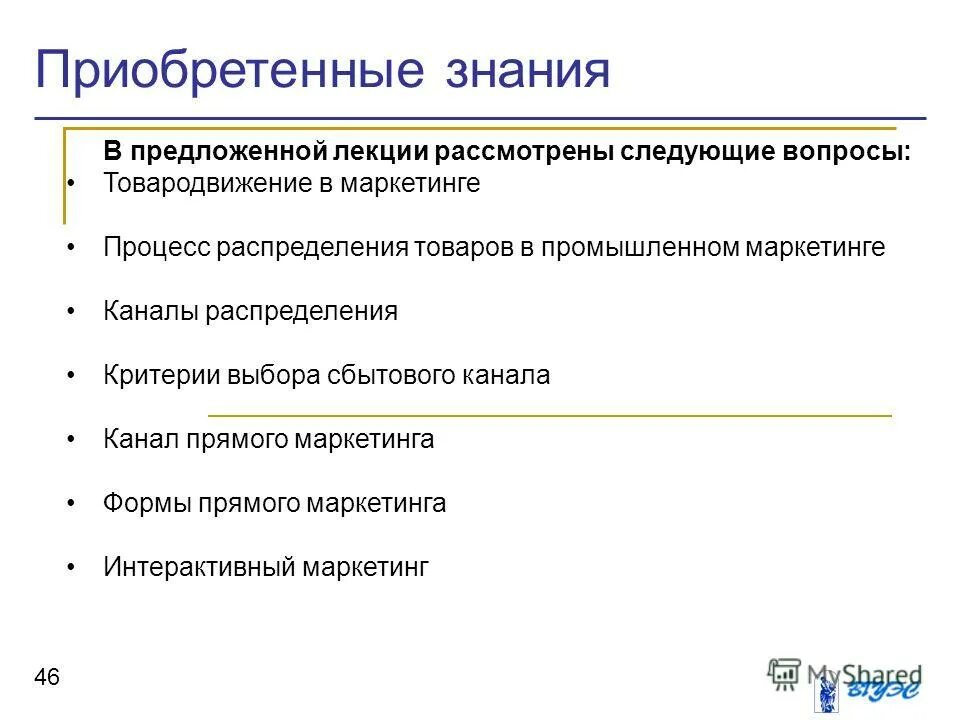 Приобретенные знания

В предложенной лекции рассмотрены следующие вопросы:

• Товародвижение в маркетинге

• Процесс распределения товаров в промышленном маркетинге

• Каналы распределения

• Критерии выбора сбытового канала

• Канал прямого маркетинга

• Формы прямого маркетинга

• Интерактивный маркетинг

46

MyShared

ВГУЭС